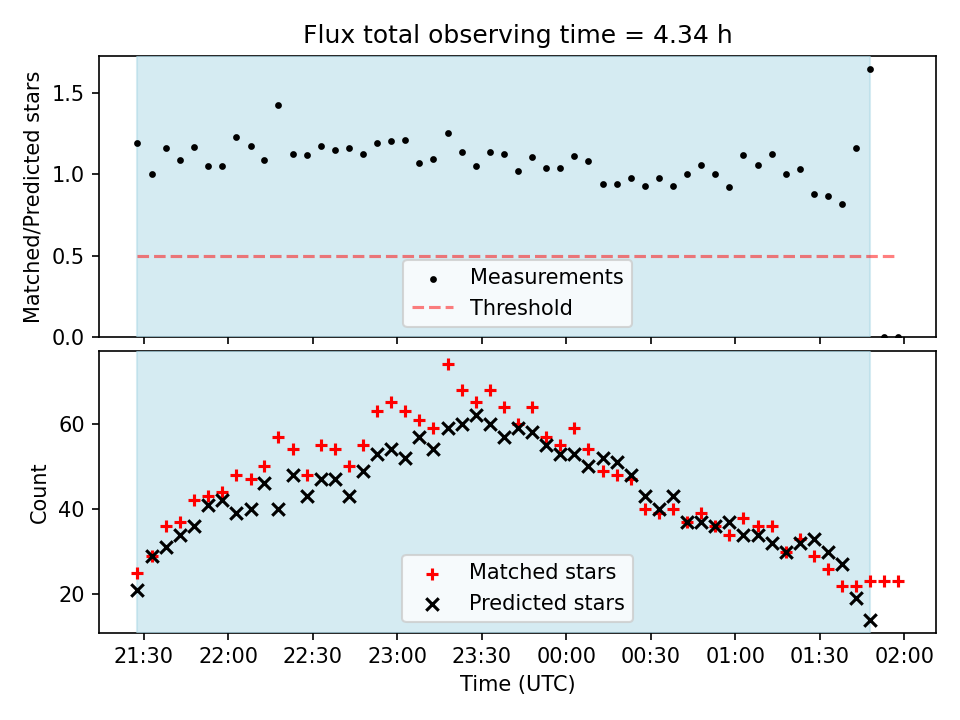 Flux total observing time = 4.34 h

Matched/Predicted stars

1.5
1.0
0.5
0.0

Measurements
Threshold

Count

60
40
20

Matched stars
Predicted stars

21:30
22:00
22:30
23:00
23:30
00:00
00:30
01:00
01:30
02:00

Time (UTC)